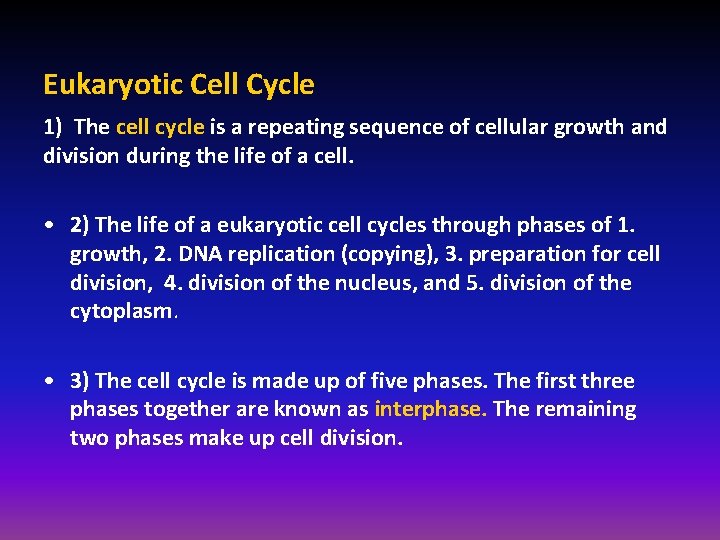 Eukaryotic Cell Cycle

1) The cell cycle is a repeating sequence of cellular growth and division during the life of a cell.

• 2) The life of a eukaryotic cell cycles through phases of 1. growth, 2. DNA replication (copying), 3. preparation for cell division, 4. division of the nucleus, and 5. division of the cytoplasm.

• 3) The cell cycle is made up of five phases. The first three phases together are known as interphase. The remaining two phases make up cell division.